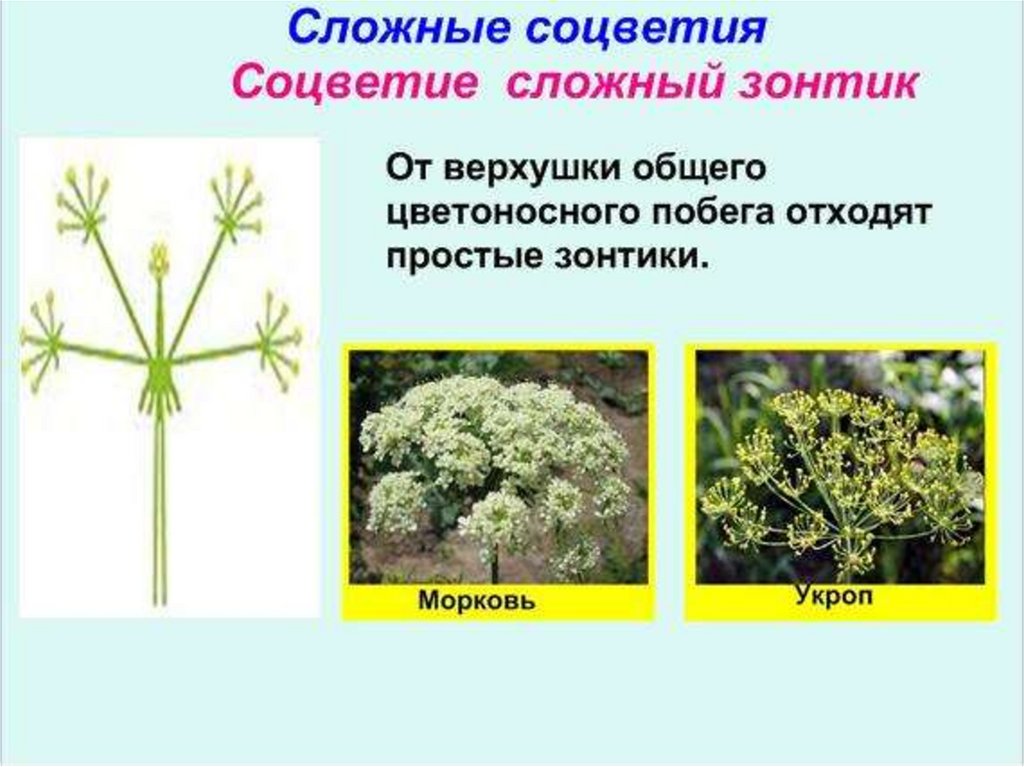 Сложные соцветия

Соцветие сложный зонтик

От верхушки общего цветоносного побега отходят простые зонтики.

Морковь

Укроп